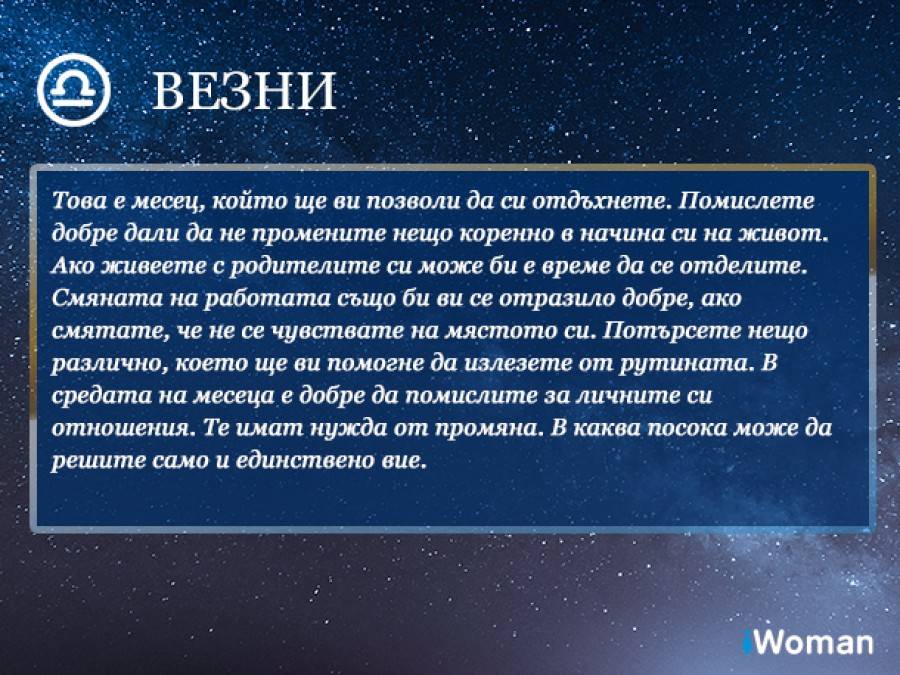 ВЕЗНИ

Това е месец, който ще ви позволи да си отдъхнете. Помислете добре дали да не промените нещо коренно в начина си на живот. Ако живеете с родителите си може би е време да се отделите. Смяната на работата също би ви се отразило добре, ако смятате, че не се чувствате на мястото си. Потърсете нещо различно, което ще ви помогне да излезете от рутината. В средата на месеца е добре да помислите за личните си отношения. Те имат нужда от промяна. В каква посока може да решите само и единствено вие.

iWoman